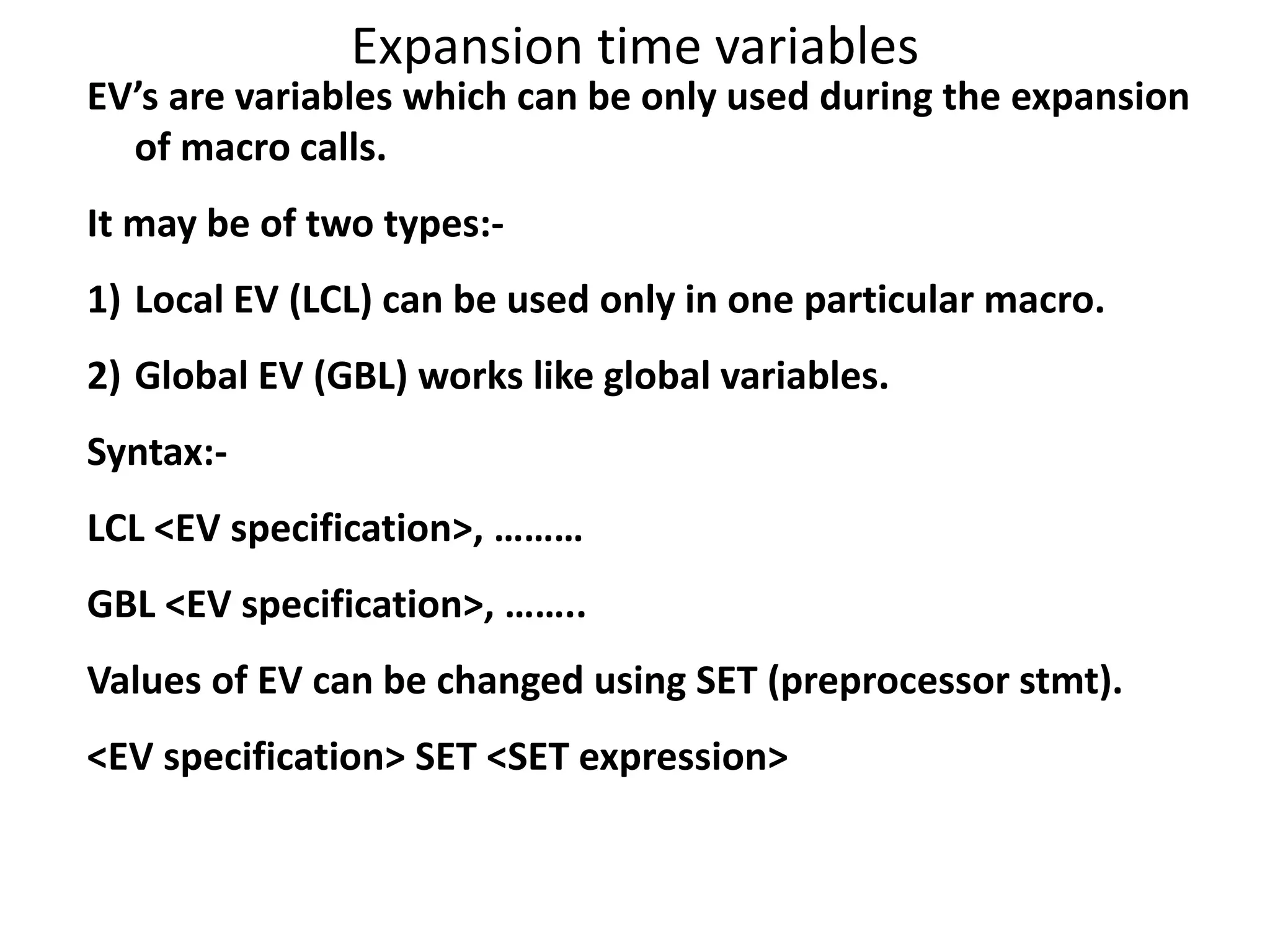 Expansion time variables

EV’s are variables which can be only used during the expansion of macro calls.

It may be of two types:-

1) Local EV (LCL) can be used only in one particular macro.

2) Global EV (GBL) works like global variables.

Syntax:-

LCL <EV specification>, ………

GBL <EV specification>, ……..

Values of EV can be changed using SET (preprocessor stmt).

<EV specification> SET <SET expression>